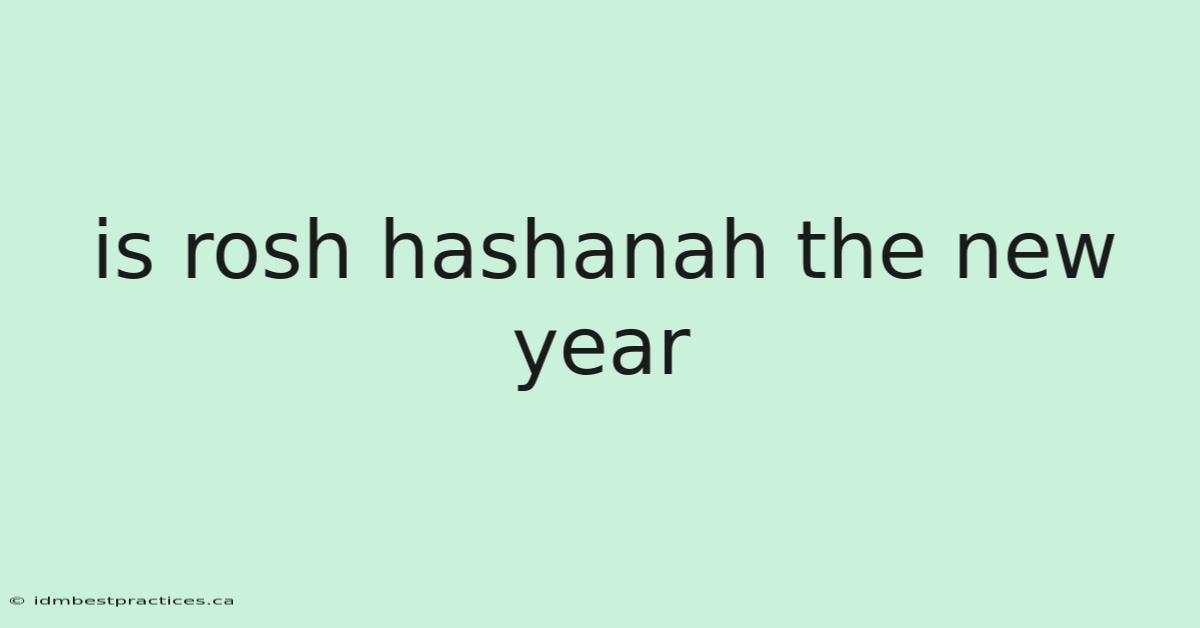 is rosh hashanah the new year

© idmbestpractices.ca